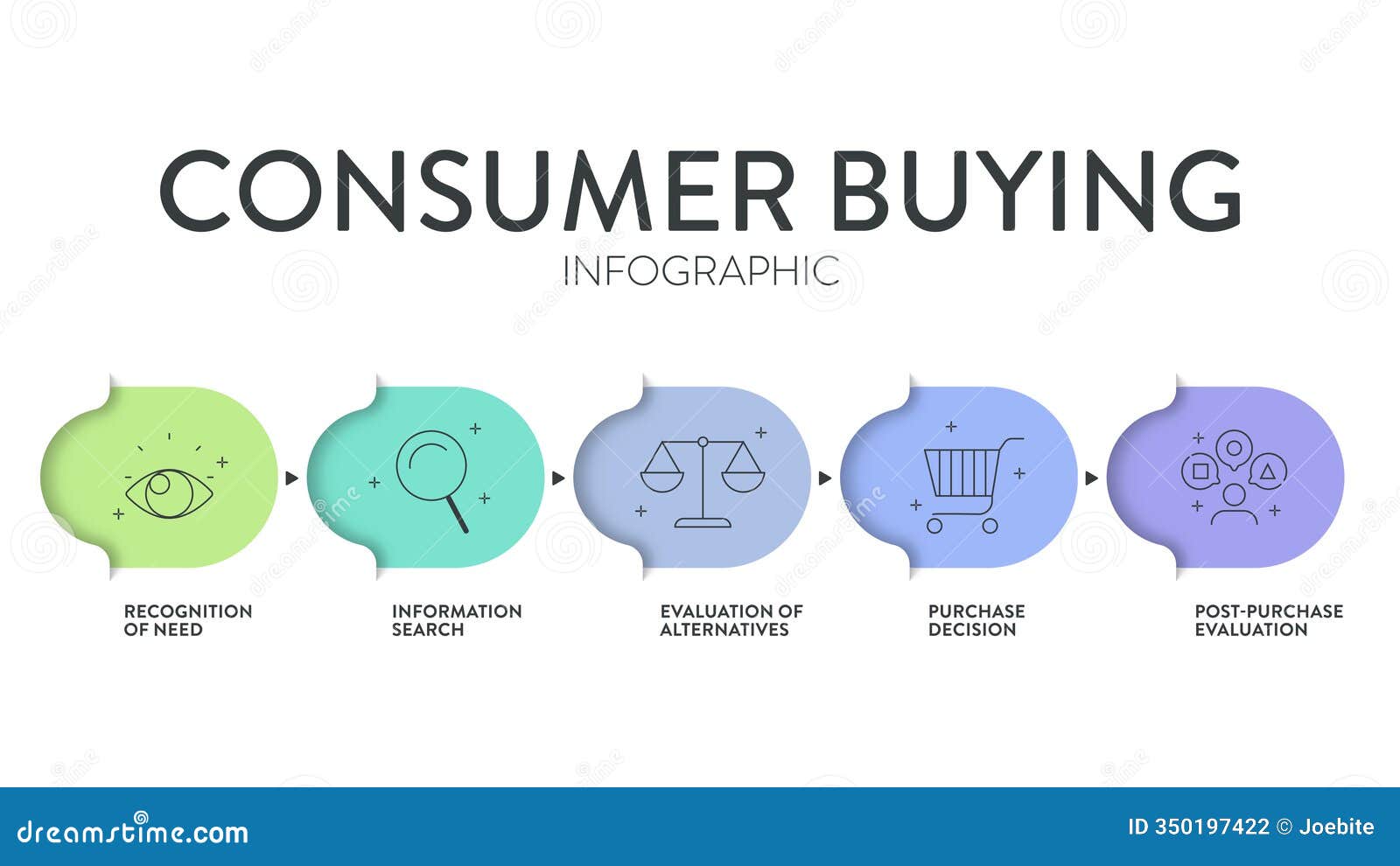 CONSUMER BUYING
INFOGRAPHIC

RECOGNITION OF NEED

INFORMATION SEARCH

EVALUATION OF ALTERNATIVES

PURCHASE DECISION

POST-PURCHASE EVALUATION

dreamstime.com

ID 350197422 © Joebite